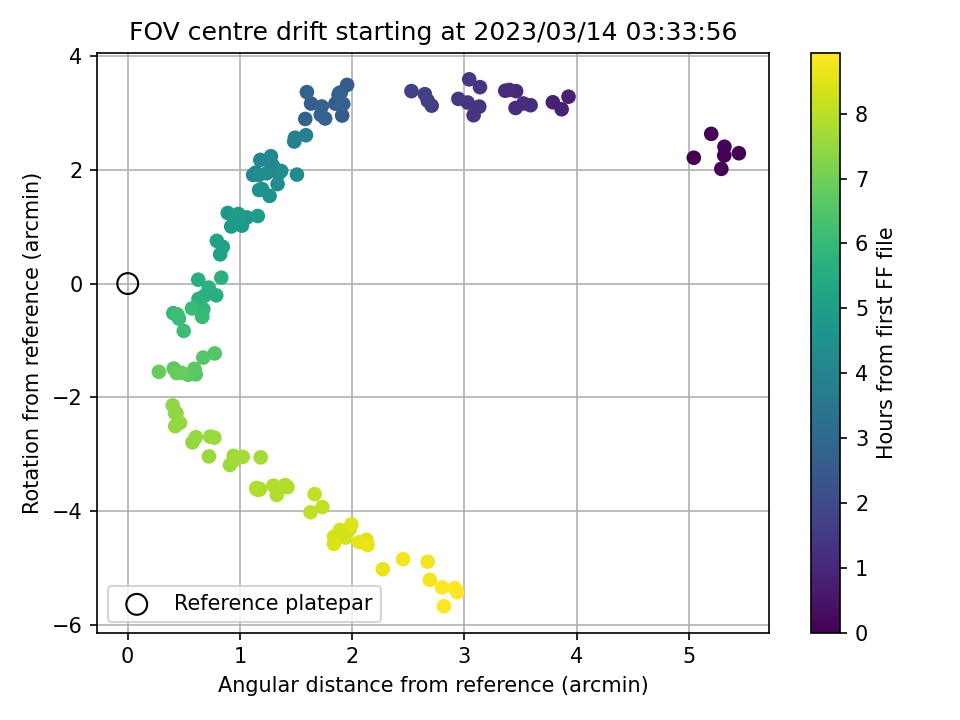 FOV centre drift starting at 2023/03/14 03:33:56

Rotation from reference (arcmin)

4
2
0
−2
−4
−6

0
1
2
3
4
5

Angular distance from reference (arcmin)

Reference platepar

Hours from first FF file

0
1
2
3
4
5
6
7
8